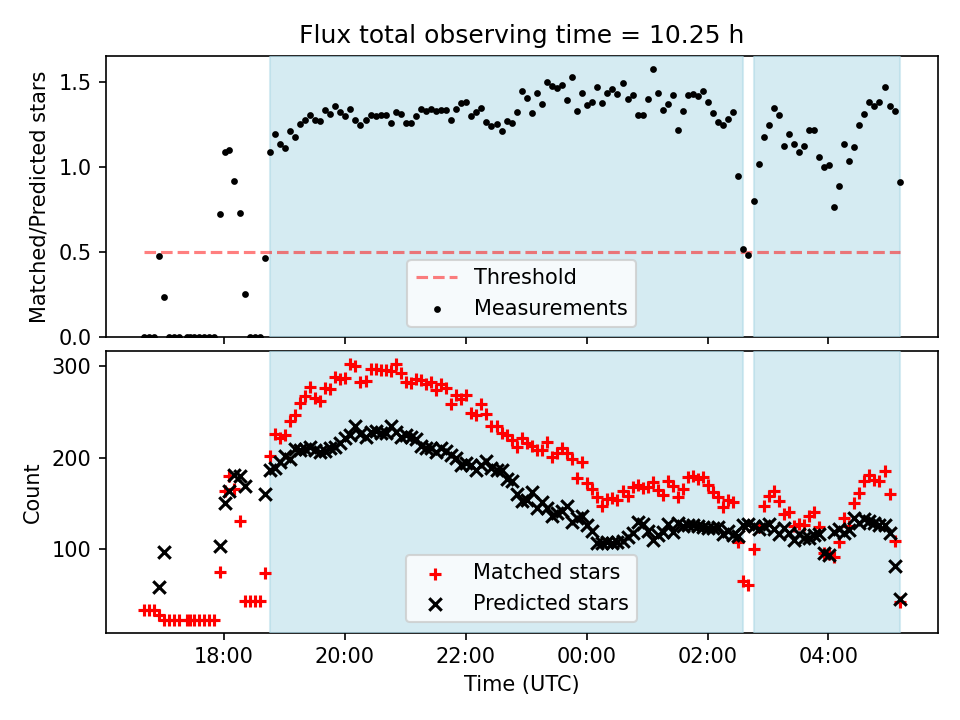 Flux total observing time = 10.25 h

Matched/Predicted stars

1.5
1.0
0.5
0.0

Threshold
Measurements

Count

300
200
100

Matched stars
Predicted stars

18:00
20:00
22:00
00:00
02:00
04:00

Time (UTC)